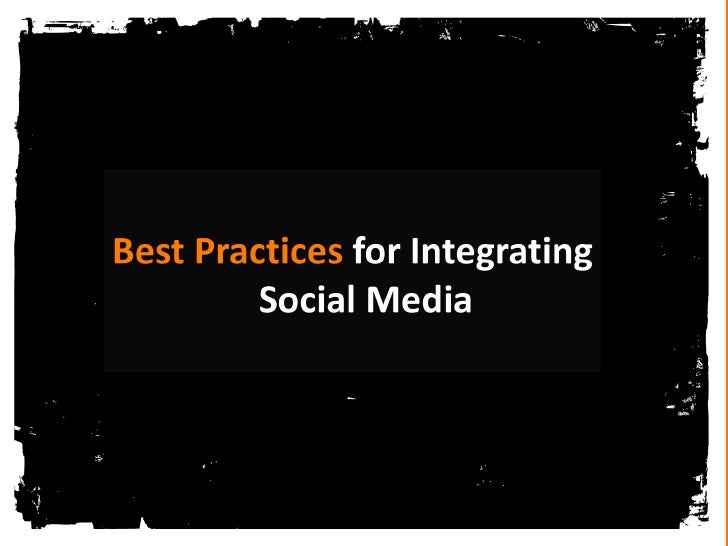 Best Practices for Integrating Social Media